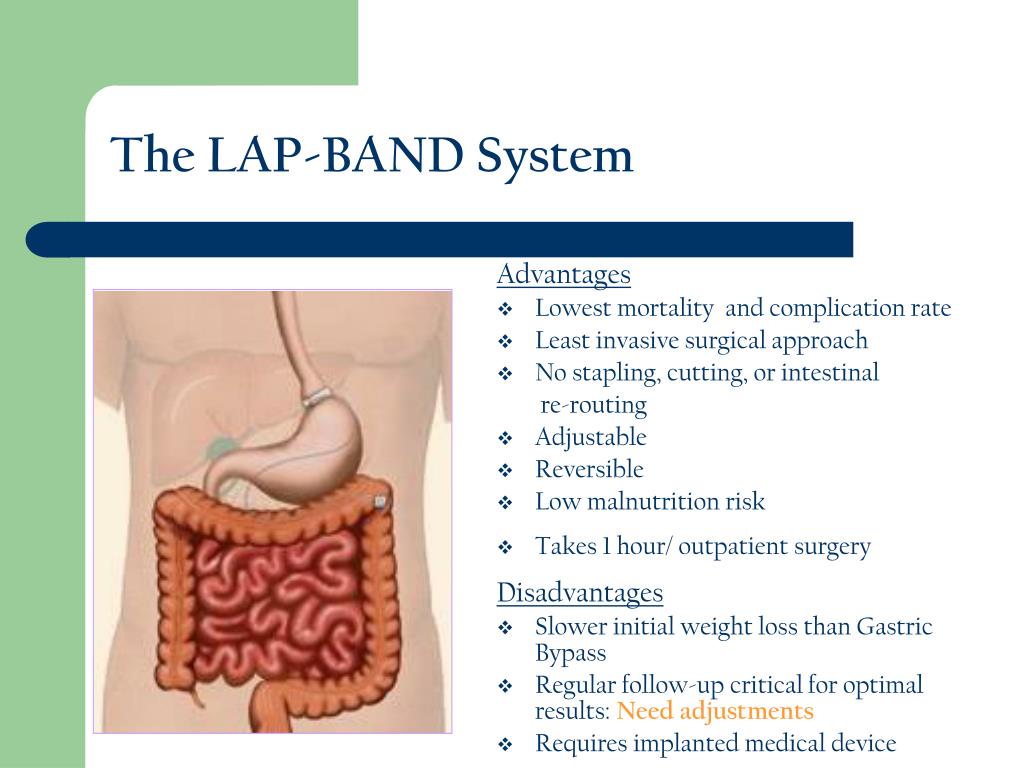 The LAP-BAND System

Advantages
❖ Lowest mortality and complication rate
❖ Least invasive surgical approach
❖ No stapling, cutting, or intestinal re-routing
❖ Adjustable
❖ Reversible
❖ Low malnutrition risk
❖ Takes 1 hour/ outpatient surgery

Disadvantages
❖ Slower initial weight loss than Gastric Bypass
❖ Regular follow-up critical for optimal results: Need adjustments
❖ Requires implanted medical device